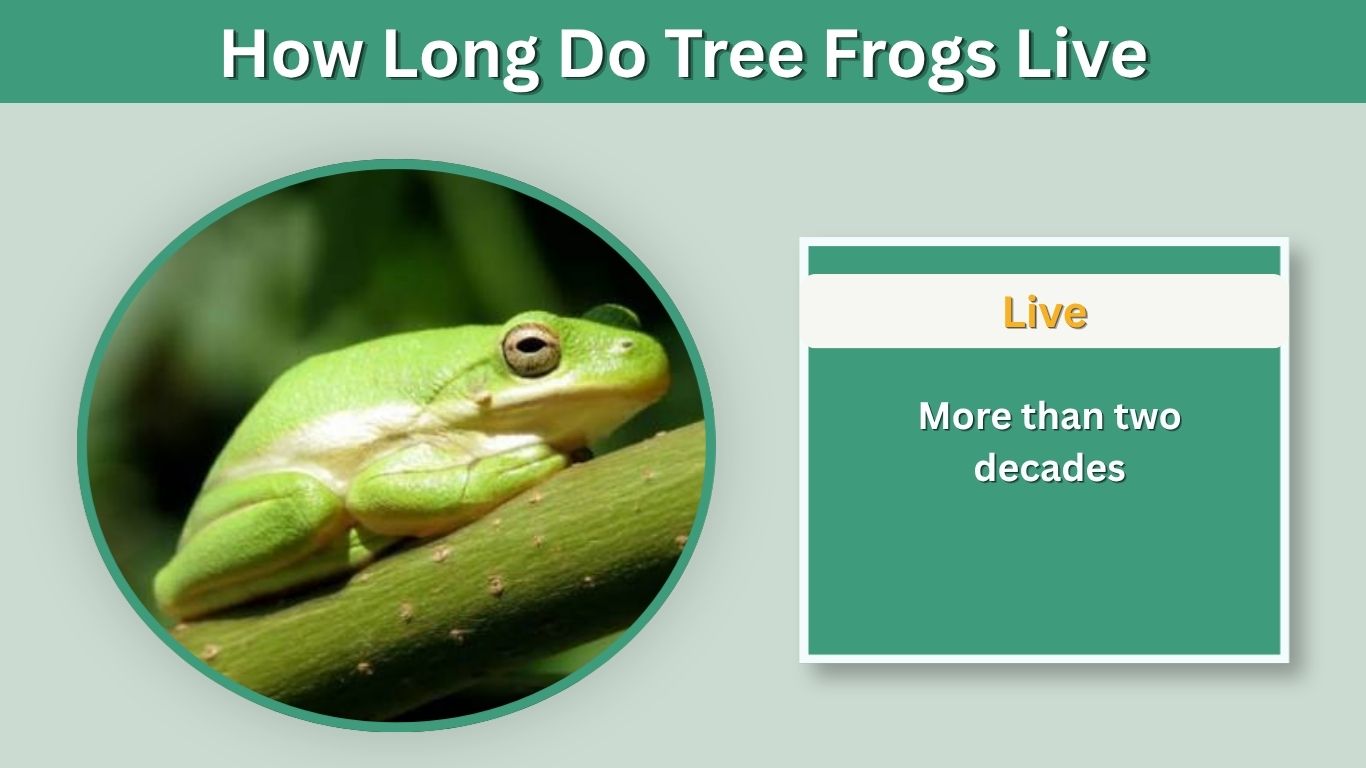 How Long Do Tree Frogs Live

Live

More than two decades